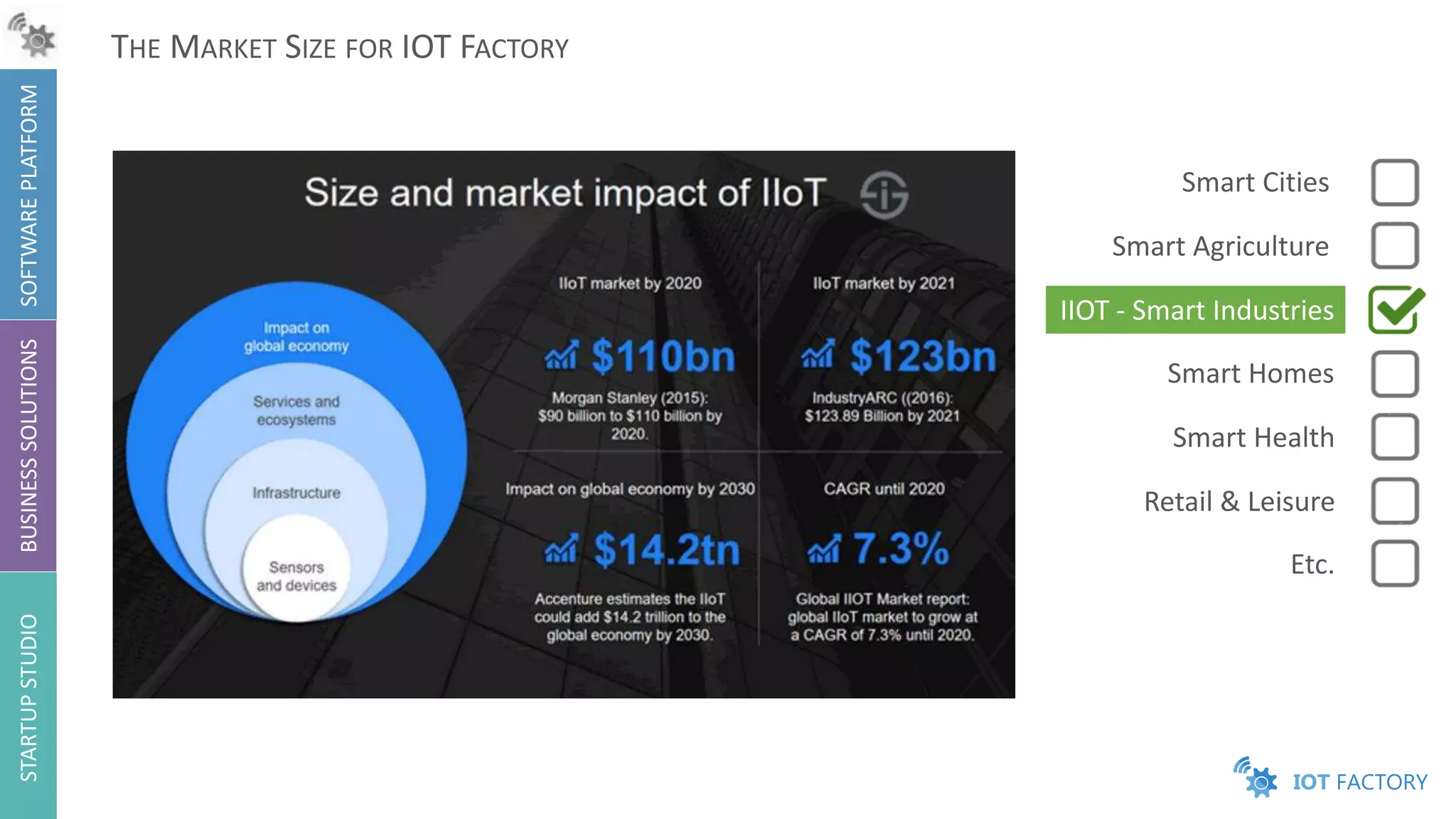 SOFTWARE PLATFORM

BUSINESS SOLUTIONS

STARTUP STUDIO

THE MARKET SIZE FOR IOT FACTORY

Size and market impact of IIoT

Impact on global economy

Services and ecosystems

Infrastructure

Sensors and devices

IIoT market by 2020

$110bn

Morgan Stanley (2015): $90 billion to $110 billion by 2020.

IIoT market by 2021

$123bn

IndustryARC ((2016): $123.89 Billion by 2021

Impact on global economy by 2030

$14.2tn

Accenture estimates the IIoT could add $14.2 trillion to the global economy by 2030.

CAGR until 2020

7.3%

Global IIOT Market report: global IIoT market to grow at a CAGR of 7.3% until 2020.

Smart Cities

Smart Agriculture

IIOT - Smart Industries

Smart Homes

Smart Health

Retail & Leisure

Etc.

IOT FACTORY